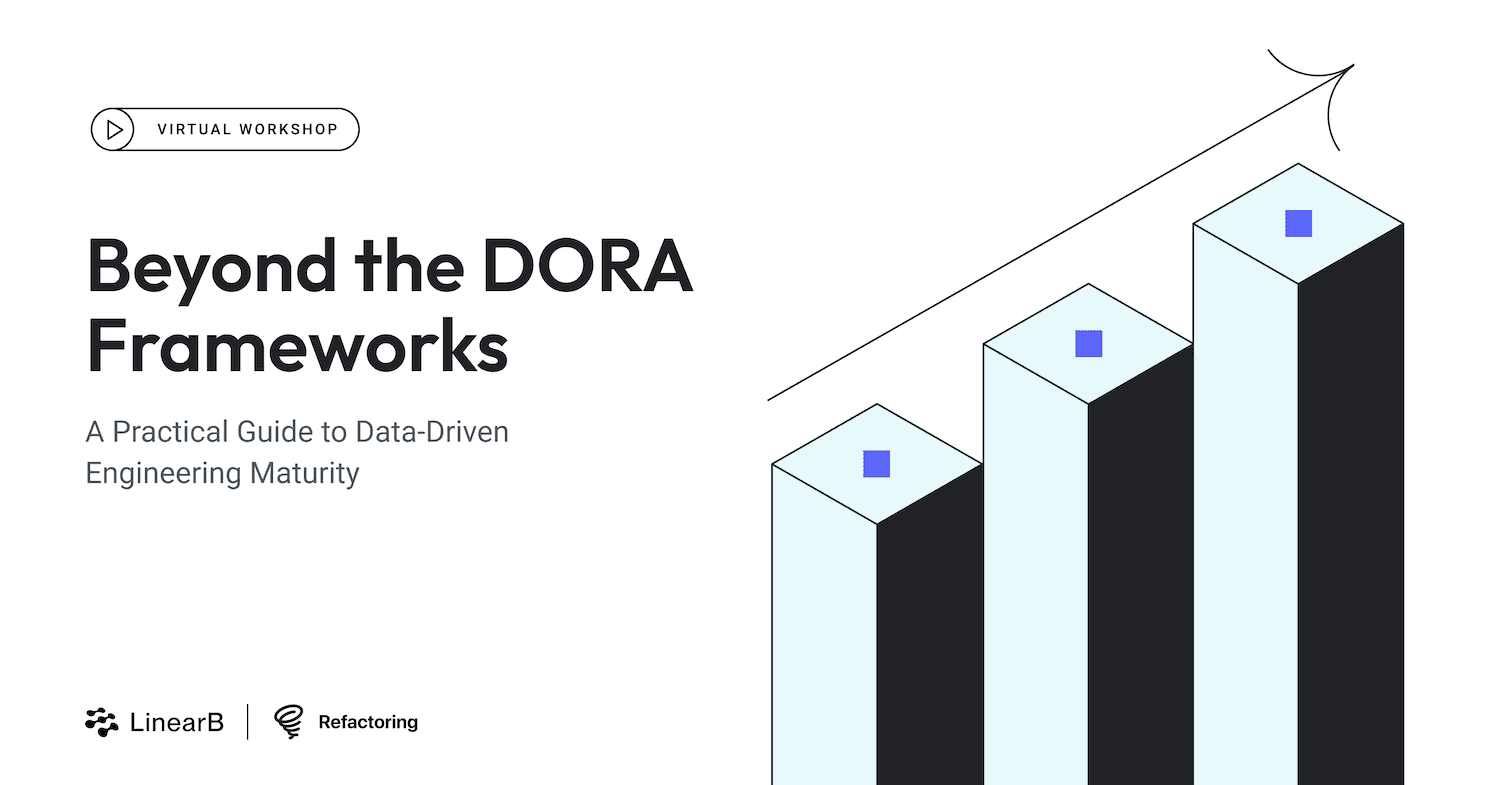 VIRTUAL WORKSHOP

Beyond the DORA Frameworks

A Practical Guide to Data-Driven Engineering Maturity

LinearB

Refactoring